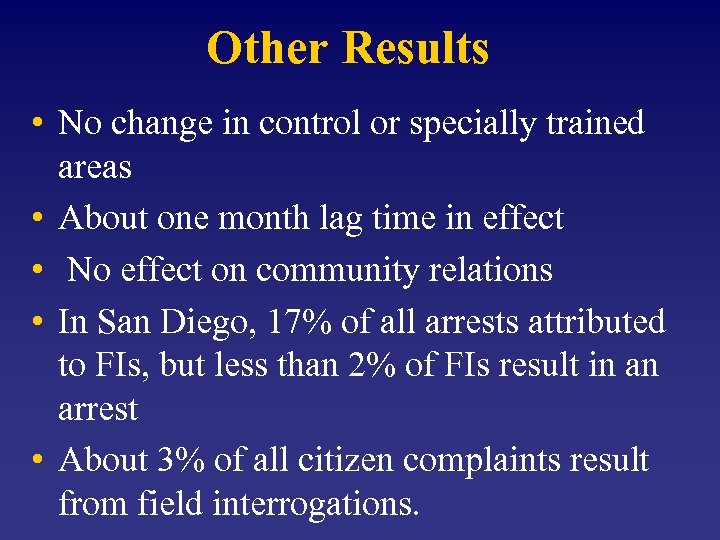 Other Results

• No change in control or specially trained areas

• About one month lag time in effect

• No effect on community relations

• In San Diego, 17% of all arrests attributed to FIs, but less than 2% of FIs result in an arrest

• About 3% of all citizen complaints result from field interrogations.